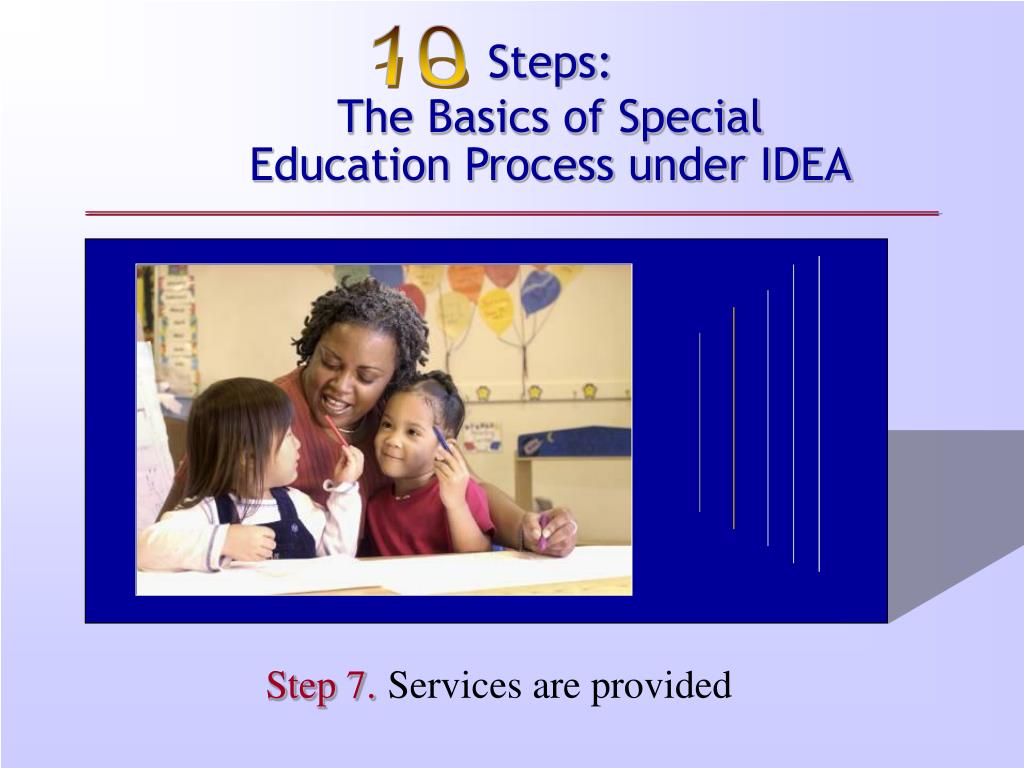 10 Steps:
The Basics of Special Education Process under IDEA

Step 7. Services are provided